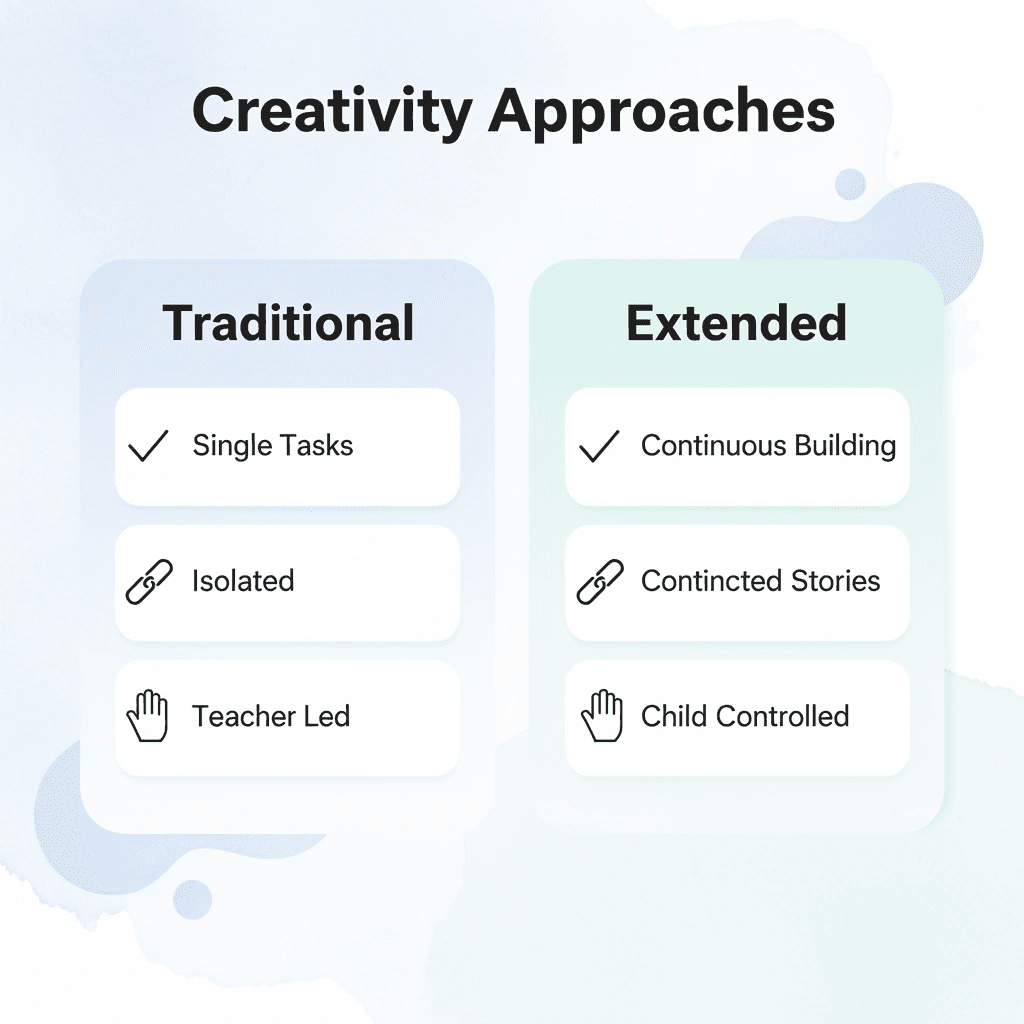 Creativity Approaches

Traditional

Single Tasks

Isolated

Teacher Led

Extended

Continuous Building

Contincted Stories

Child Controlled